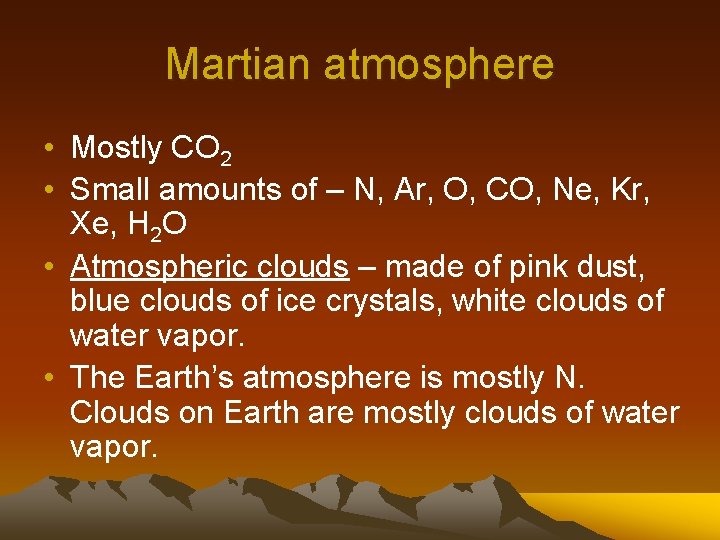 Martian atmosphere

• Mostly $CO_2$
• Small amounts of – N, Ar, O, CO, Ne, Kr, Xe, $H_2O$
• Atmospheric clouds – made of pink dust, blue clouds of ice crystals, white clouds of water vapor.
• The Earth's atmosphere is mostly N. Clouds on Earth are mostly clouds of water vapor.